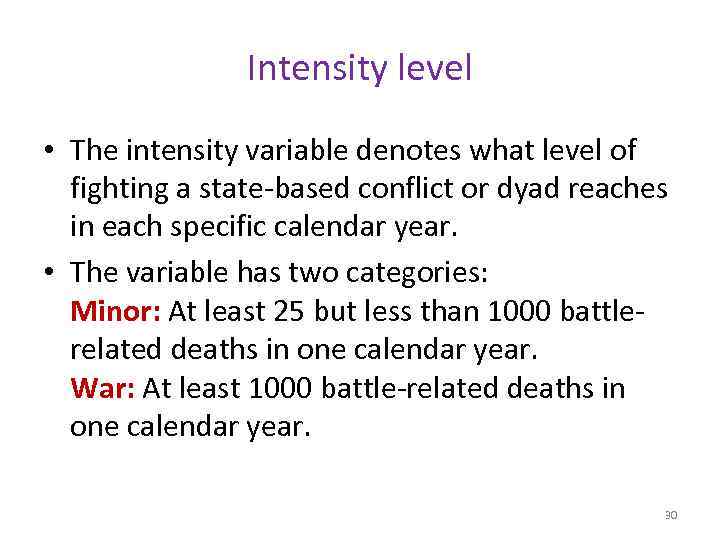 Intensity level

• The intensity variable denotes what level of fighting a state-based conflict or dyad reaches in each specific calendar year.

• The variable has two categories:
Minor: At least 25 but less than 1000 battle-related deaths in one calendar year.
War: At least 1000 battle-related deaths in one calendar year.

30